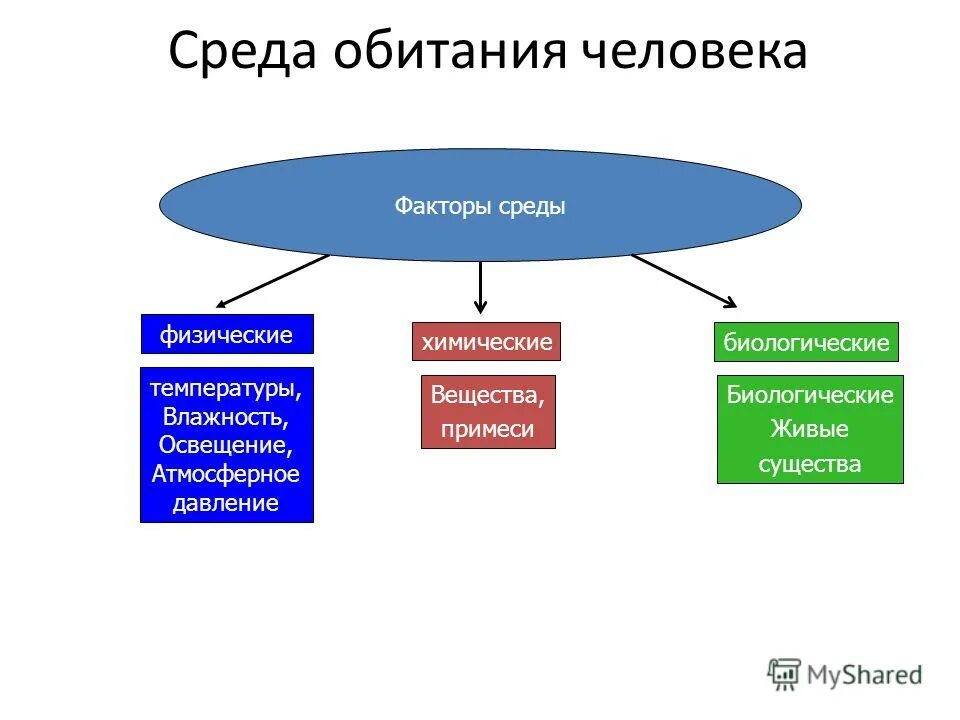 Среда обитания человека

Факторы среды

физические

температуры, Влажность, Освещение, Атмосферное давление

химические

Вещества, примеси

биологические

Биологические Живые существа

MyShared